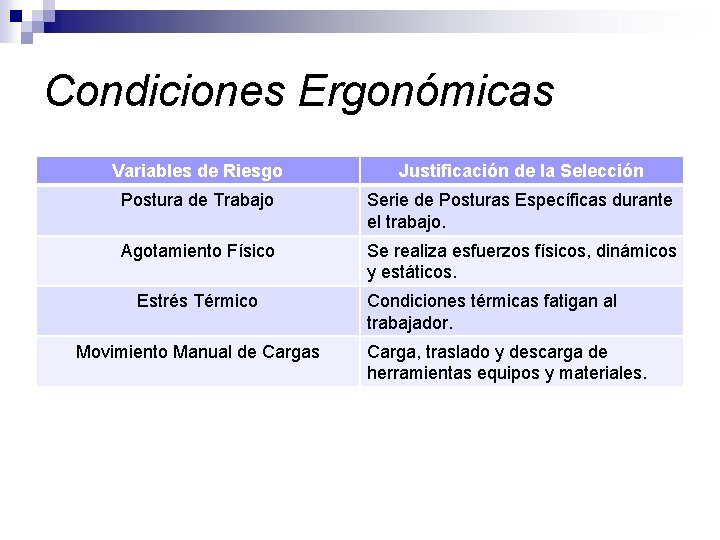 Condiciones Ergonómicas

| Variables de Riesgo | Justificación de la Selección |
|---|---|
| Postura de Trabajo | Serie de Posturas Específicas durante el trabajo. |
| Agotamiento Físico | Se realiza esfuerzos físicos, dinámicos y estáticos. |
| Estrés Térmico | Condiciones térmicas fatigan al trabajador. |
| Movimiento Manual de Cargas | Carga, traslado y descarga de herramientas equipos y materiales. |